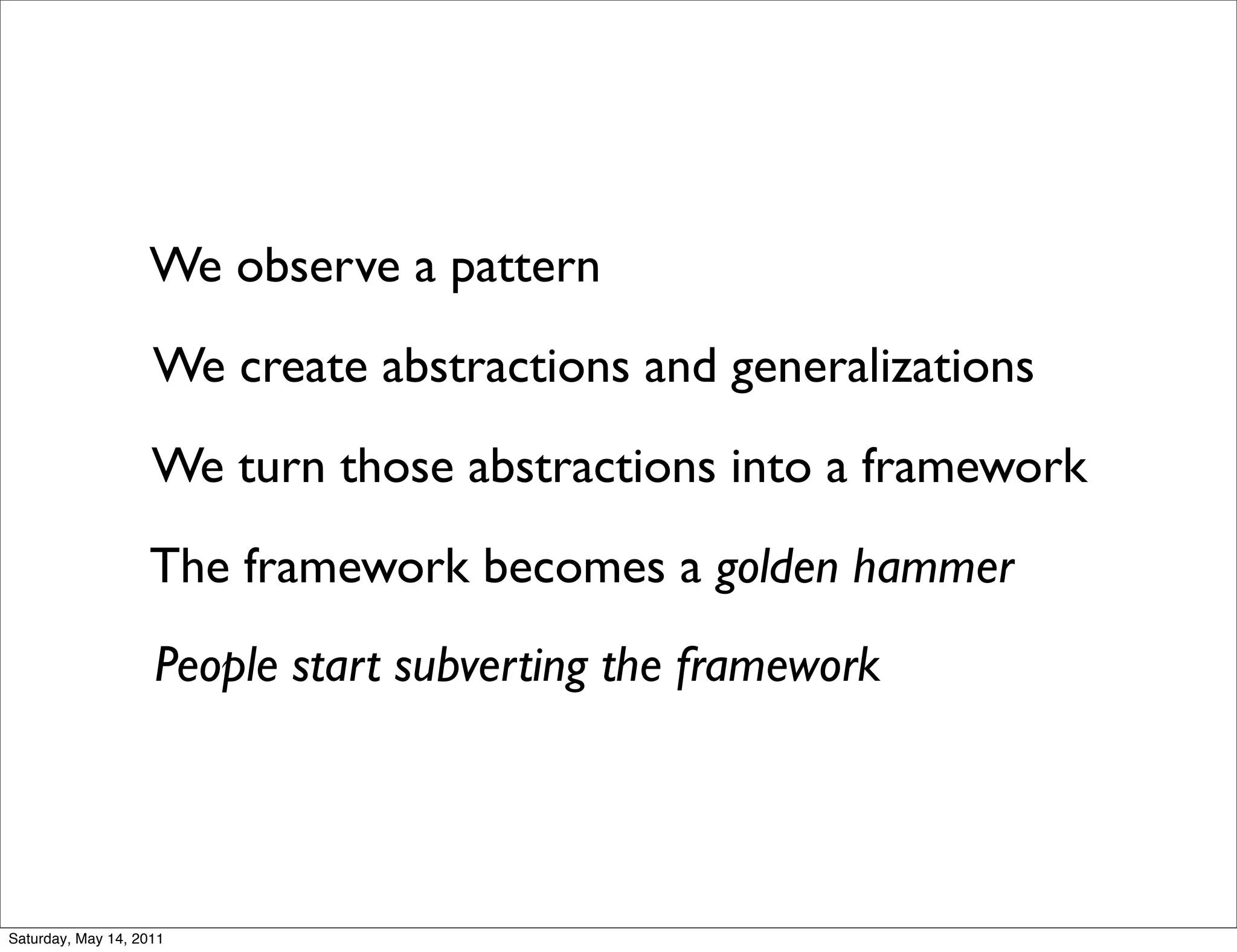 We observe a pattern

We create abstractions and generalizations

We turn those abstractions into a framework

The framework becomes a golden hammer

People start subverting the framework

Saturday, May 14, 2011